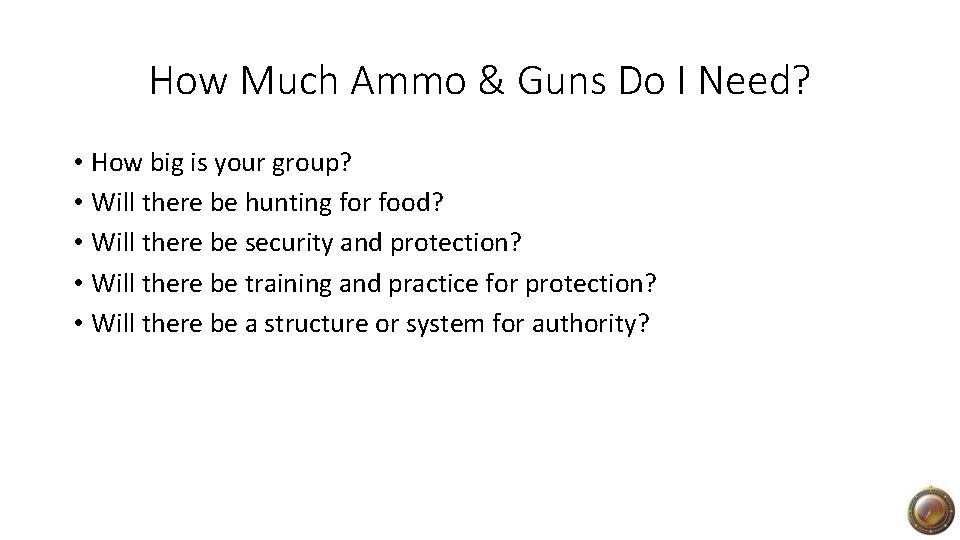 How Much Ammo & Guns Do I Need?

• How big is your group?
• Will there be hunting for food?
• Will there be security and protection?
• Will there be training and practice for protection?
• Will there be a structure or system for authority?